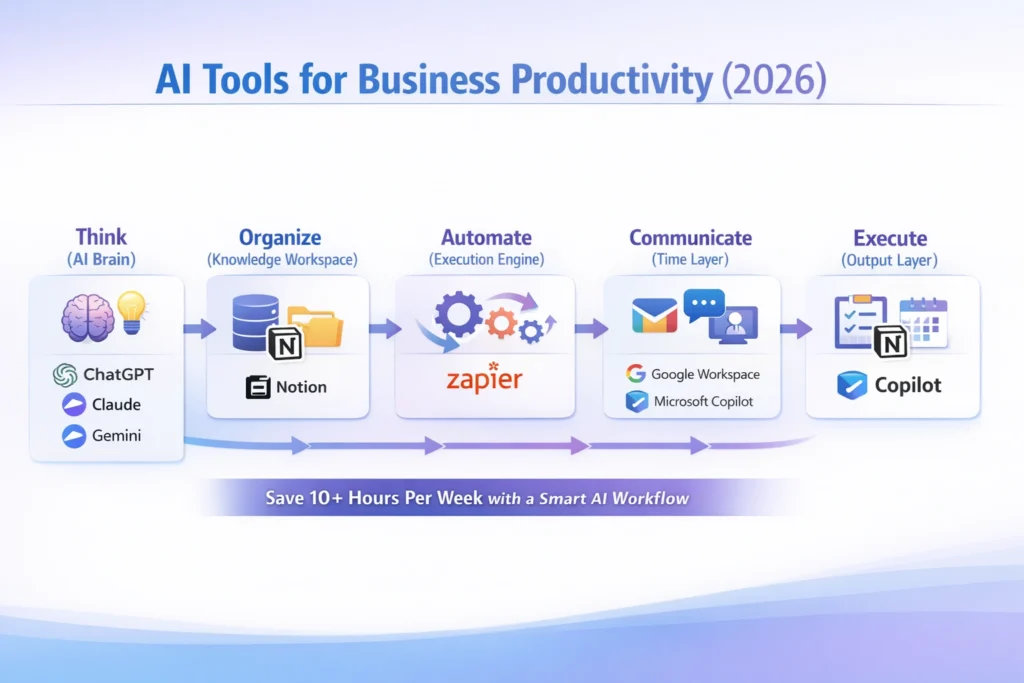 AI Tools for Business Productivity (2026)

Think
(AI Brain)

ChatGPT
Claude
Gemini

Organize
(Knowledge Workspace)

N

Notion

Automate
(Execution Engine)

zapier

Communicate
(Time Layer)

Google Workspace
Microsoft Copilot

Execute
(Output Layer)

N

Copilot

Save 10+ Hours Per Week with a Smart AI Workflow